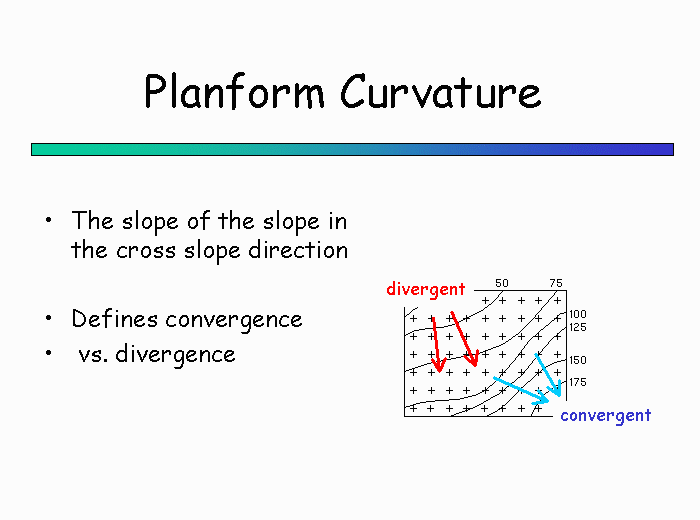 Planform Curvature

• The slope of the slope in the cross slope direction

• Defines convergence
• vs. divergence

divergent
50
75
100
125
150
175
convergent